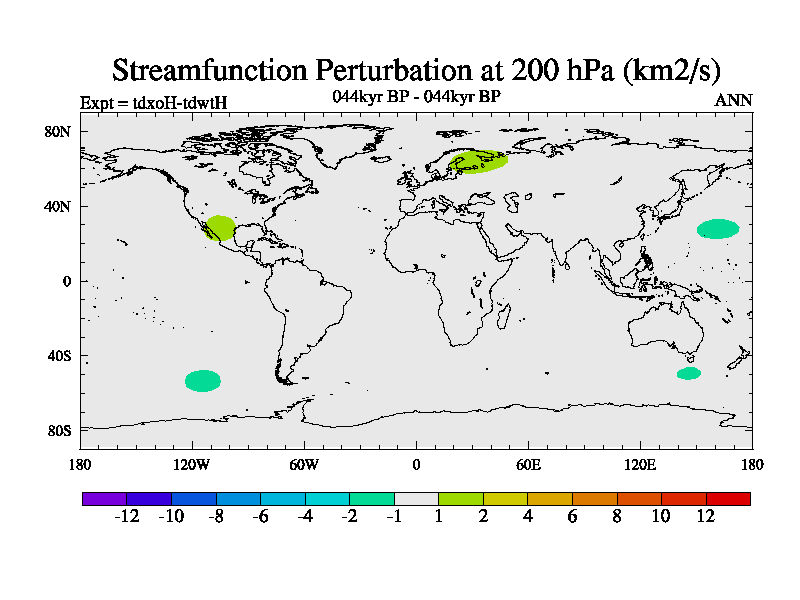 Streamfunction Perturbation at 200 hPa (km2/s)

Expt = tdxoH-tdwtH

044kyr BP - 044kyr BP

ANN

80N
40N
0
40S
80S

180
120W
60W
0
60E
120E
180

-12 -10 -8 -6 -4 -2 -1 1 2 4 6 8 10 12